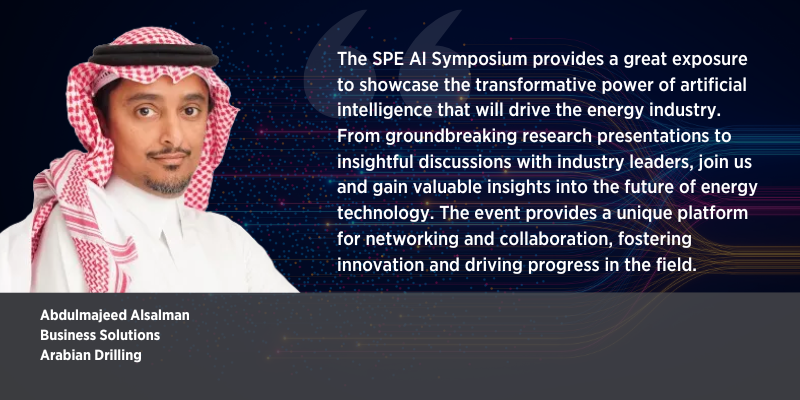 The SPE AI Symposium provides a great exposure to showcase the transformative power of artificial intelligence that will drive the energy industry. From groundbreaking research presentations to insightful discussions with industry leaders, join us and gain valuable insights into the future of energy technology. The event provides a unique platform for networking and collaboration, fostering innovation and driving progress in the field.

Abdulmajeed Alsalman
Business Solutions
Arabian Drilling